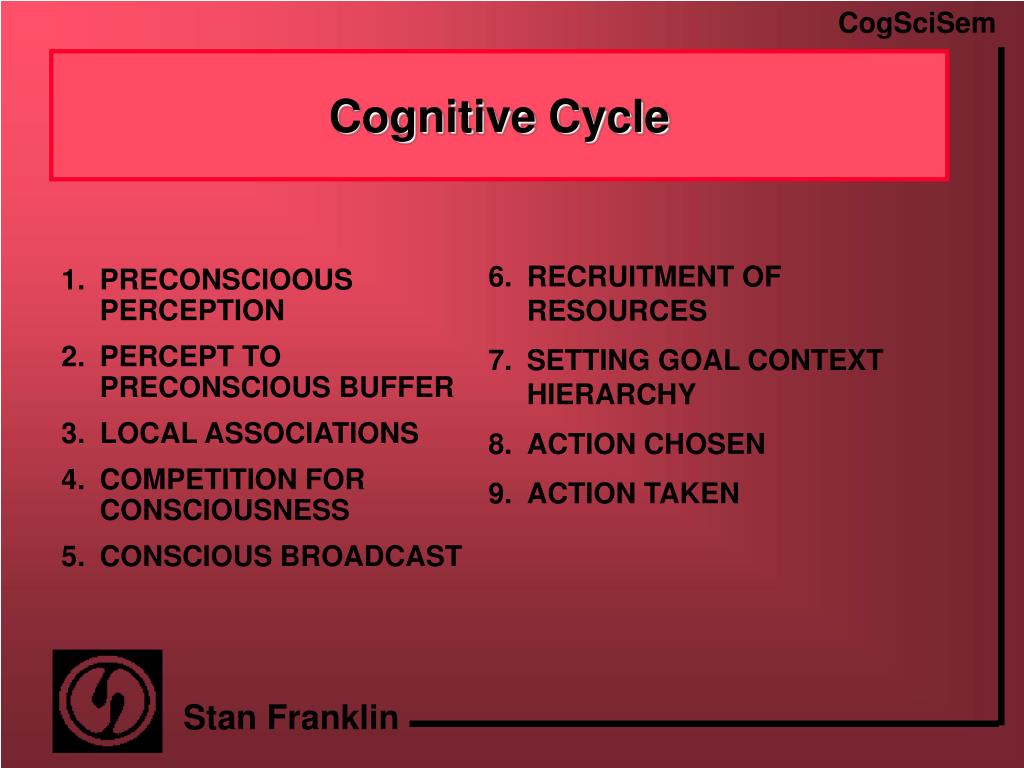 CogSciSem

Cognitive Cycle

1. PRECONSCIOOUS PERCEPTION
2. PERCEPT TO PRECONSCIOUS BUFFER
3. LOCAL ASSOCIATIONS
4. COMPETITION FOR CONSCIOUSNESS
5. CONSCIOUS BROADCAST

6. RECRUITMENT OF RESOURCES
7. SETTING GOAL CONTEXT HIERARCHY
8. ACTION CHOSEN
9. ACTION TAKEN

Stan Franklin